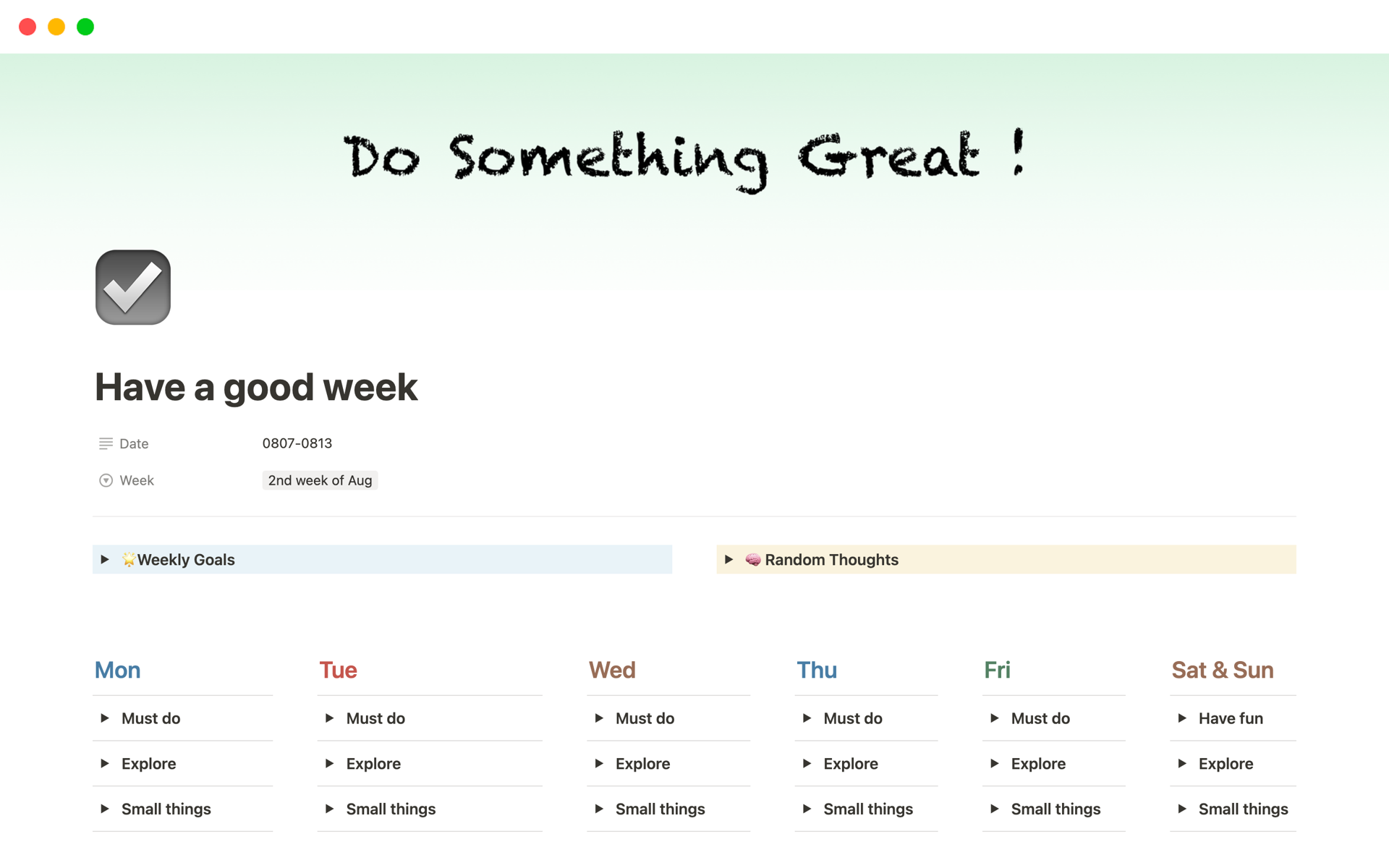 Do Something Great !

Have a good week

Date 0807-0813

Week 2nd week of Aug

Weekly Goals

Random Thoughts

Mon

Must do

Explore

Small things

Tue

Must do

Explore

Small things

Wed

Must do

Explore

Small things

Thu

Must do

Explore

Small things

Fri

Must do

Explore

Small things

Sat & Sun

Have fun

Explore

Small things